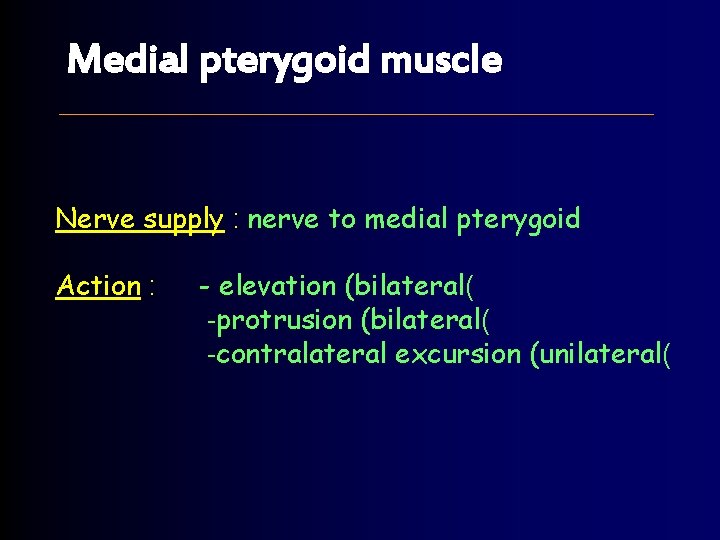 Medial pterygoid muscle

Nerve supply : nerve to medial pterygoid

Action : - elevation (bilateral(
-protrusion (bilateral(
-contralateral excursion (unilateral(